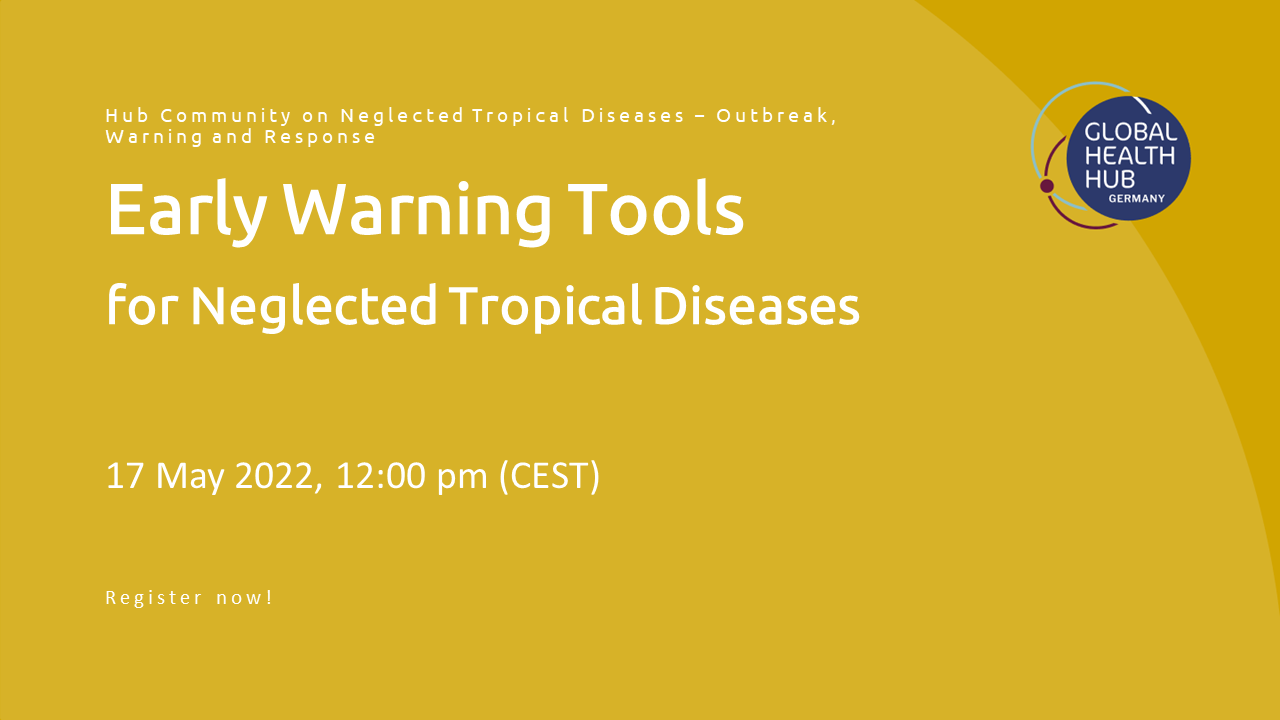 Hub Community on Neglected Tropical Diseases – Outbreak, Warning and Response

Early Warning Tools

for Neglected Tropical Diseases

17 May 2022, 12:00 pm (CEST)

Register now!

GLOBAL HEALTH HUB GERMANY